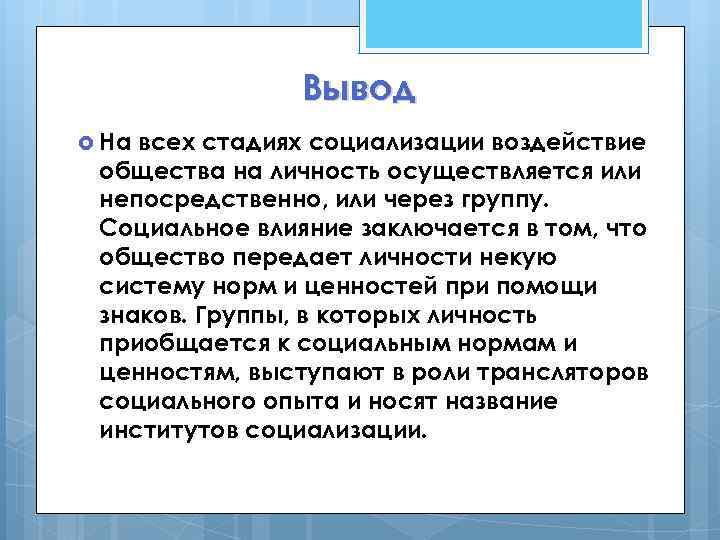 Вывод

На всех стадиях социализации воздействие общества на личность осуществляется или непосредственно, или через группу. Социальное влияние заключается в том, что общество передает личности некую систему норм и ценностей при помощи знаков. Группы, в которых личность приобщается к социальным нормам и ценностям, выступают в роли трансляторов социального опыта и носят название институтов социализации.